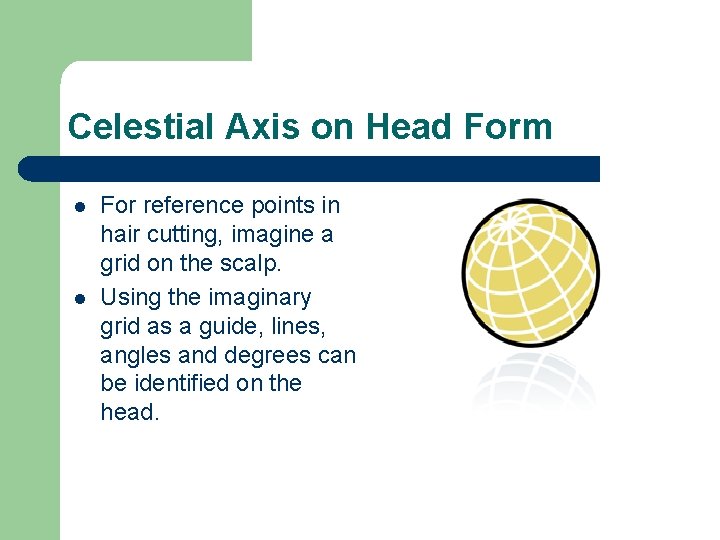 Celestial Axis on Head Form

- For reference points in hair cutting, imagine a grid on the scalp.
- Using the imaginary grid as a guide, lines, angles and degrees can be identified on the head.